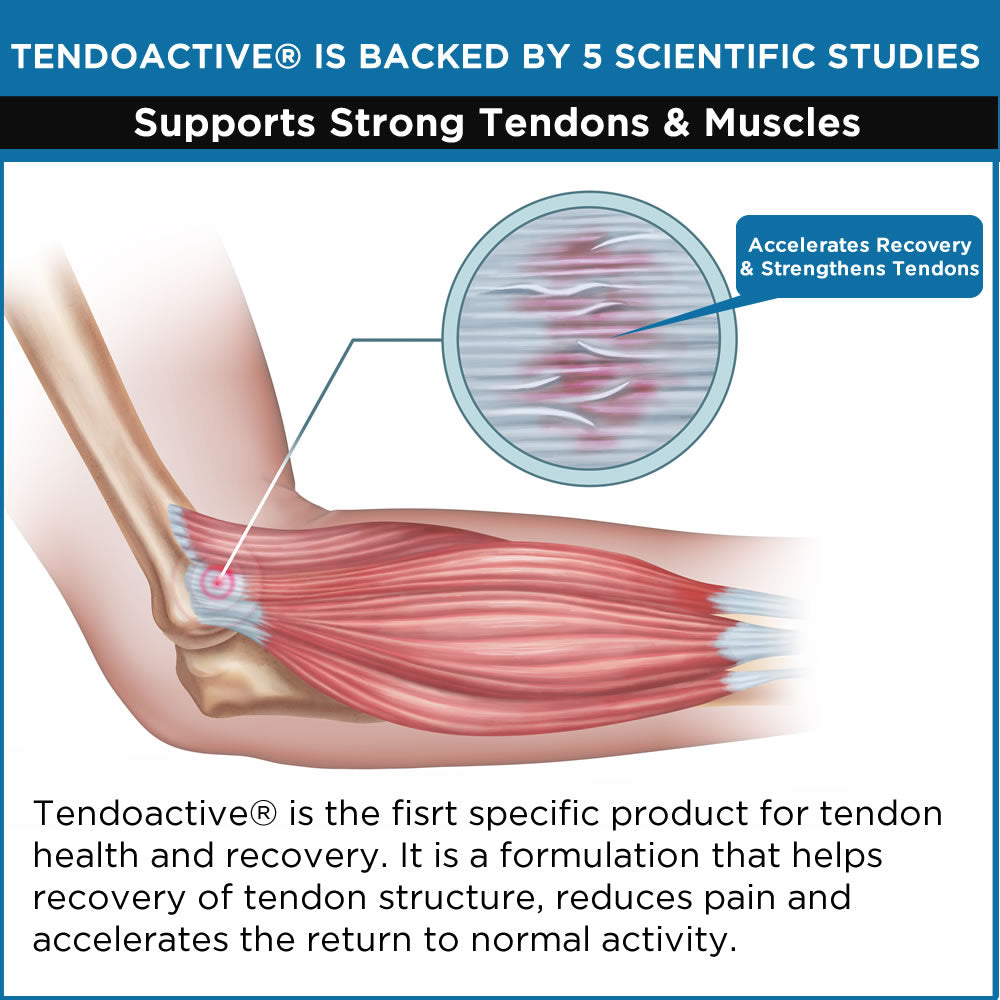 TENDOACTIVE® IS BACKED BY 5 SCIENTIFIC STUDIES

Supports Strong Tendons & Muscles

Accelerates Recovery & Strengthens Tendons

Tendoactive® is the fisrt specific product for tendon health and recovery. It is a formulation that helps recovery of tendon structure, reduces pain and accelerates the return to normal activity.